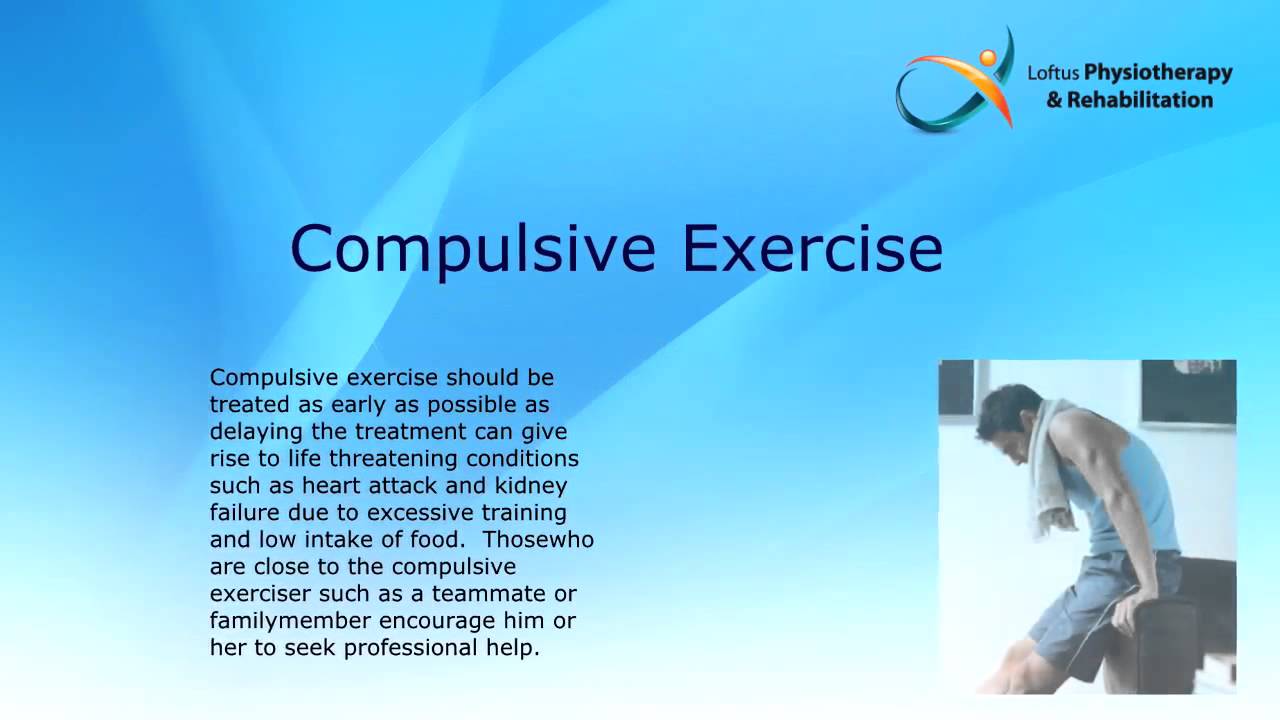 Loftus Physiotherapy & Rehabilitation

Compulsive Exercise

Compulsive exercise should be treated as early as possible as delaying the treatment can give rise to life threatening conditions such as heart attack and kidney failure due to excessive training and low intake of food. Thosewho are close to the compulsive exerciser such as a teammate or familymember encourage him or her to seek professional help.